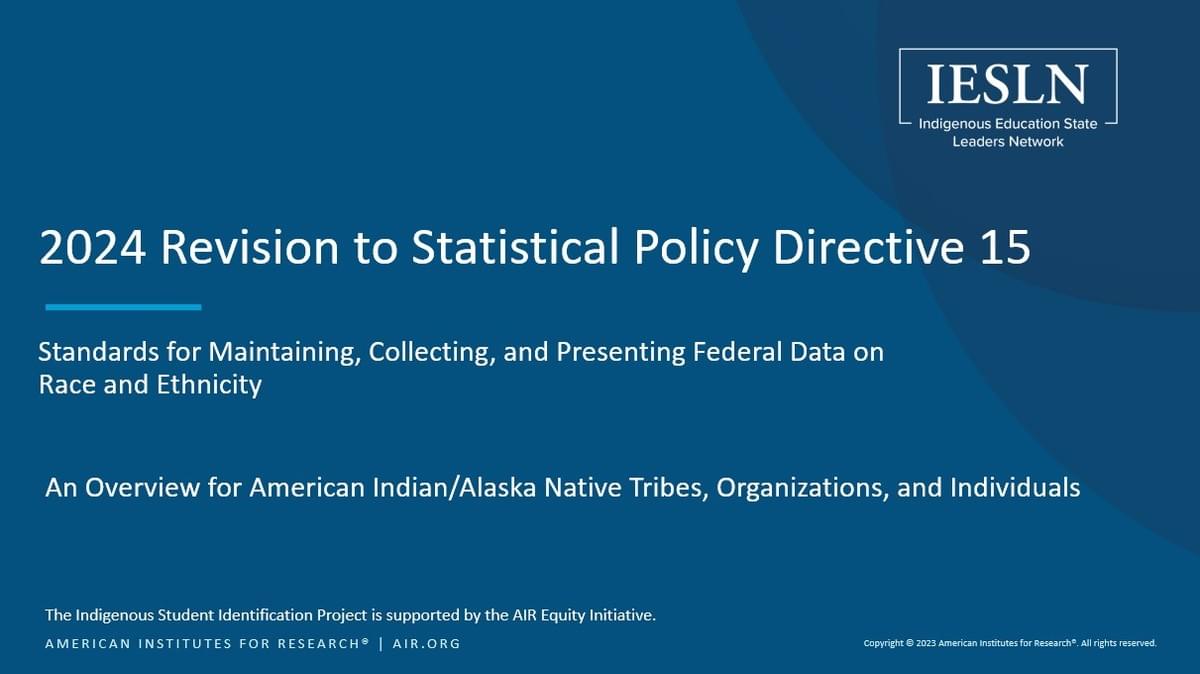 IESLN
Indigenous Education State Leaders Network

2024 Revision to Statistical Policy Directive 15

Standards for Maintaining, Collecting, and Presenting Federal Data on Race and Ethnicity

An Overview for American Indian/Alaska Native Tribes, Organizations, and Individuals

The Indigenous Student Identification Project is supported by the AIR Equity Initiative.

AMERICAN INSTITUTES FOR RESEARCH® | AIR.ORG

Copyright © 2023 American Institutes for Research®. All rights reserved.